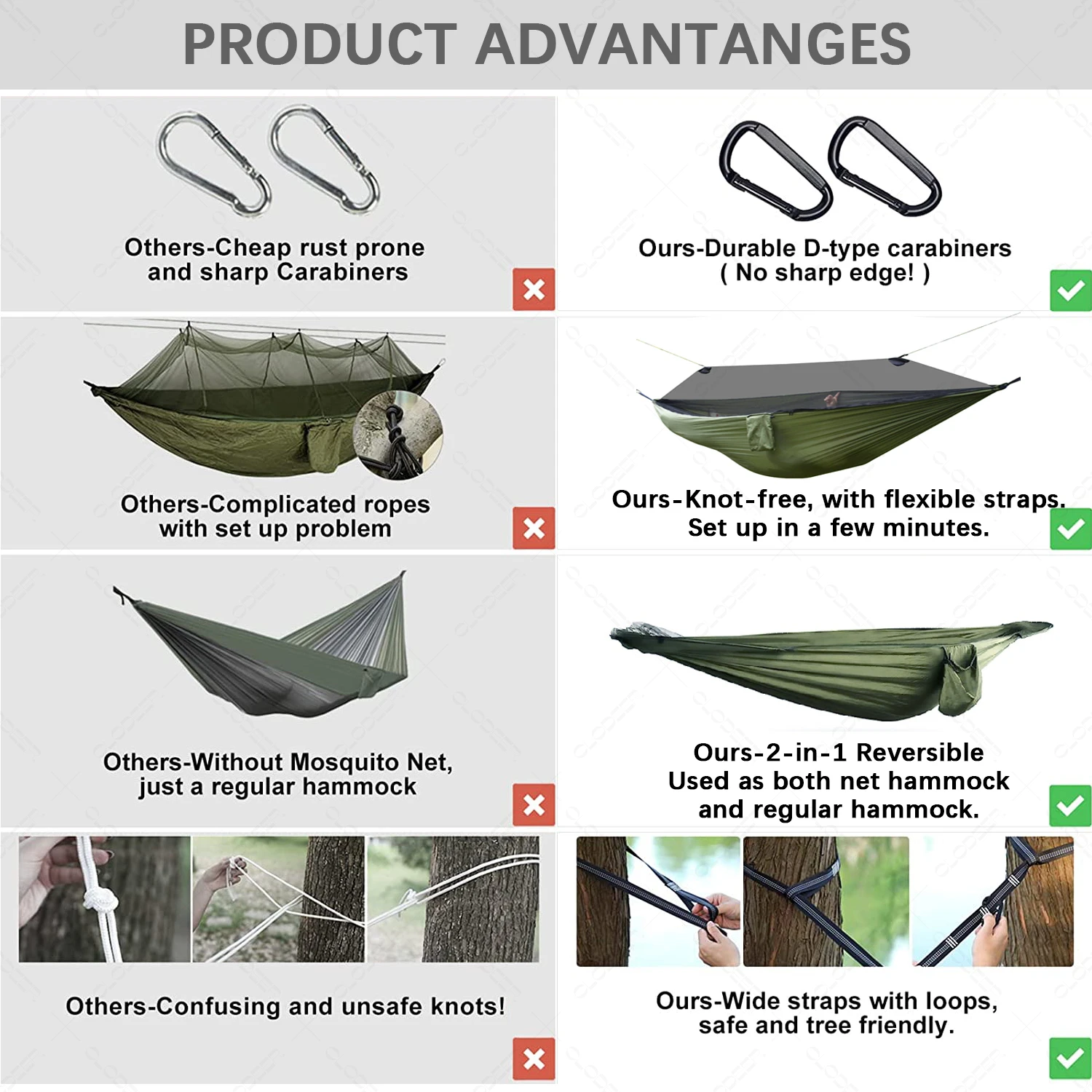 PRODUCT ADVANTANGES

Others-Cheap rust prone and sharp Carabiners

Ours-Durable D-type carabiners ( No sharp edge! )

Others-Complicated ropes with set up problem

Ours-Knot-free, with flexible straps. Set up in a few minutes.

Others-Without Mosquito Net, just a regular hammock

Ours-2-in-1 Reversible
Used as both net hammock and regular hammock.

Others-Confusing and unsafe knots!

Ours-Wide straps with loops, safe and tree friendly.